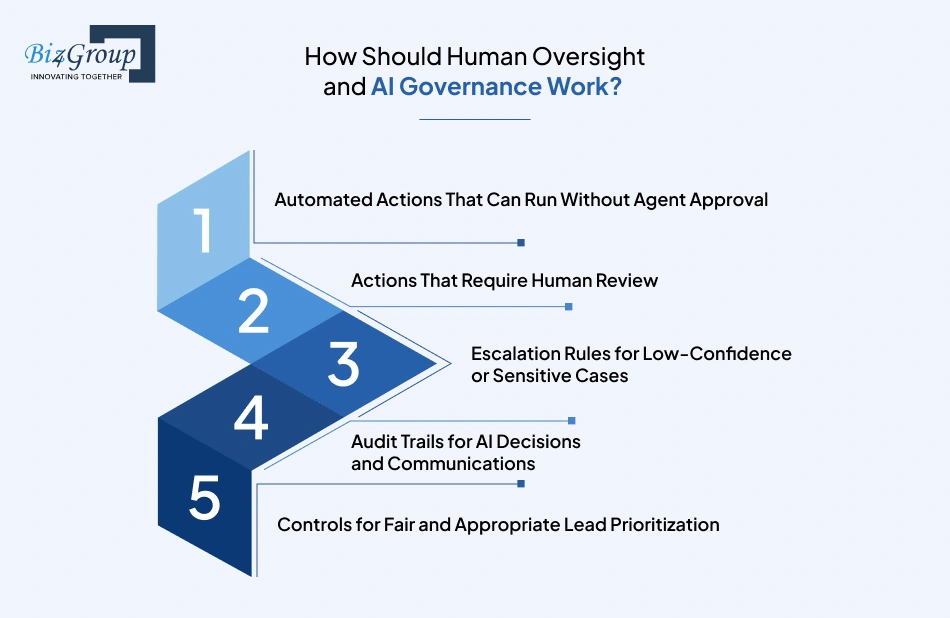 Biz4Group
INNOVATING TOGETHER

How Should Human Oversight and AI Governance Work?

1
Automated Actions That Can Run Without Agent Approval

2
Actions That Require Human Review

3
Escalation Rules for Low-Confidence or Sensitive Cases

4
Audit Trails for AI Decisions and Communications

5
Controls for Fair and Appropriate Lead Prioritization